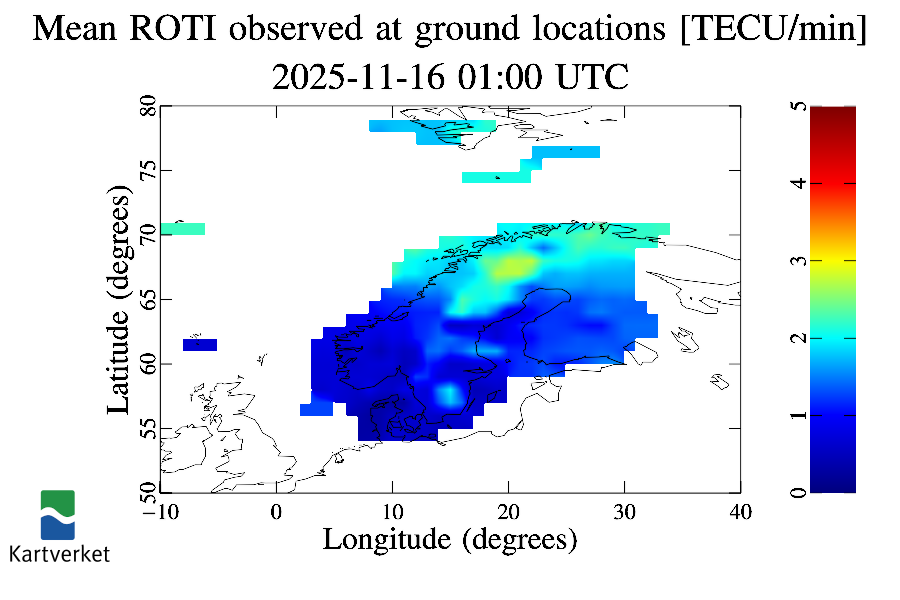 Mean ROTI observed at ground locations [TECU/min]
2025-11-16 01:00 UTC

Latitude (degrees)
80
75
70
65
60
55
50

−10
0
10
20
30
40
Longitude (degrees)

5
4
3
2
1
0

Kartverket